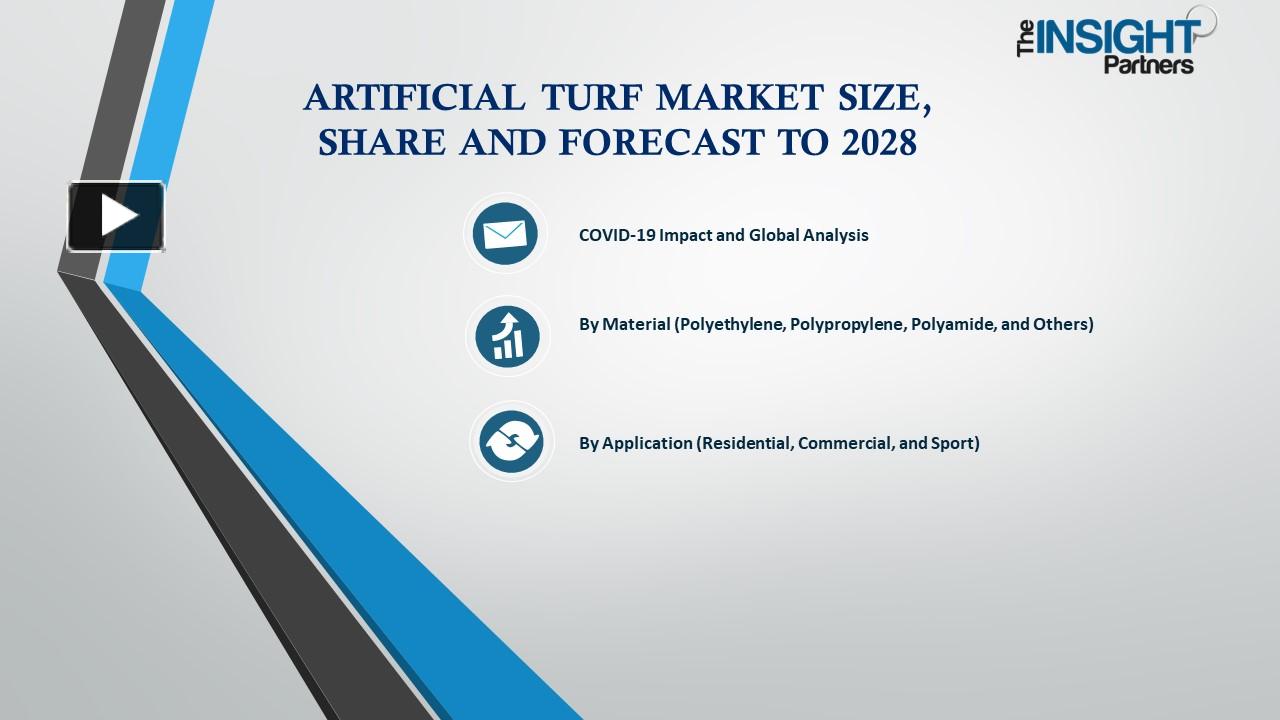 The INSIGHT Partners

ARTIFICIAL TURF MARKET SIZE, SHARE AND FORECAST TO 2028

COVID-19 Impact and Global Analysis

By Material (Polyethylene, Polypropylene, Polyamide, and Others)

By Application (Residential, Commercial, and Sport)